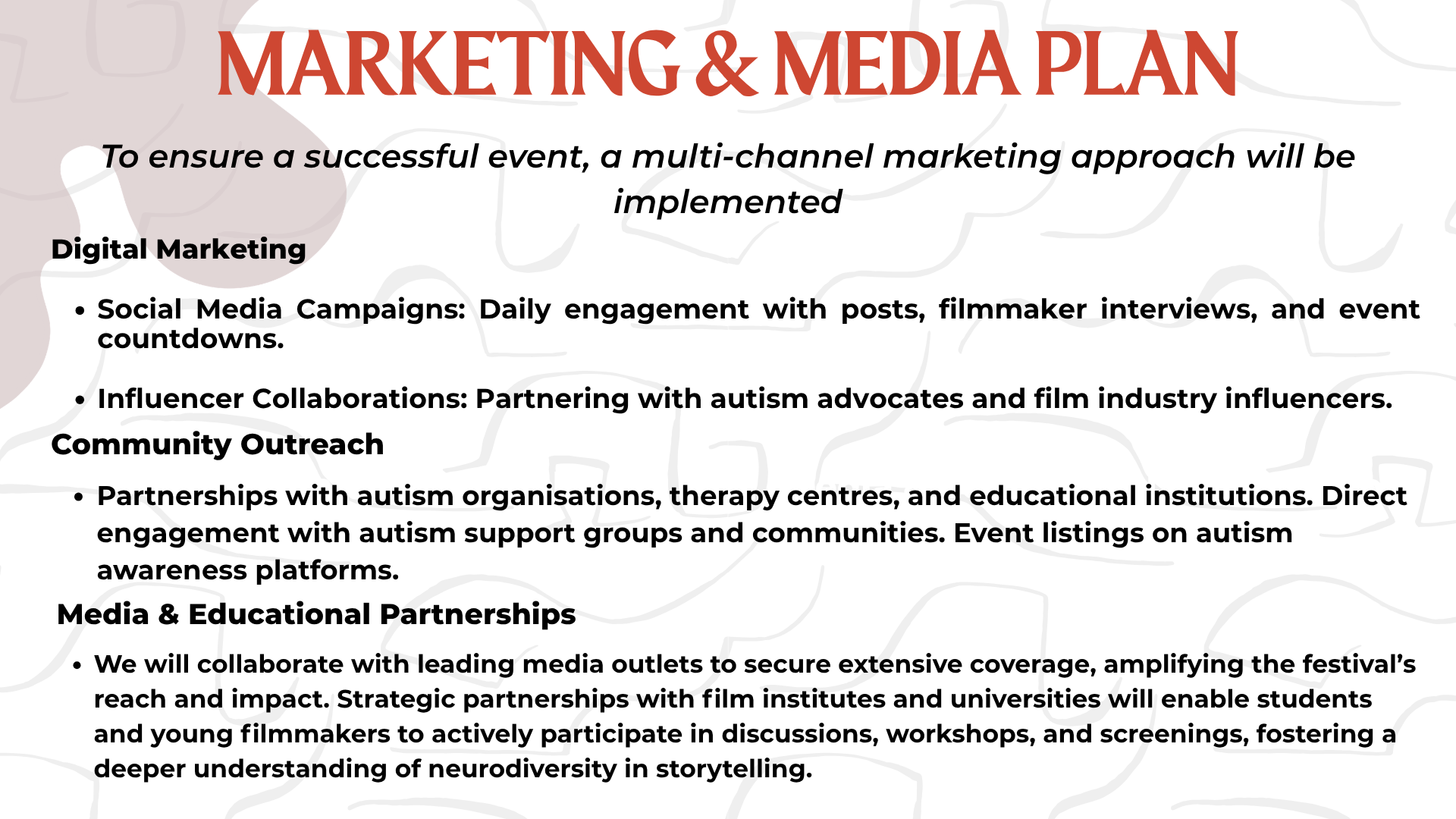 MARKETING & MEDIA PLAN

To ensure a successful event, a multi-channel marketing approach will be implemented

Digital Marketing

• Social Media Campaigns: Daily engagement with posts, filmmaker interviews, and event countdowns.

• Influencer Collaborations: Partnering with autism advocates and film industry influencers.

Community Outreach

• Partnerships with autism organisations, therapy centres, and educational institutions. Direct engagement with autism support groups and communities. Event listings on autism awareness platforms.

Media & Educational Partnerships

• We will collaborate with leading media outlets to secure extensive coverage, amplifying the festival's reach and impact. Strategic partnerships with film institutes and universities will enable students and young filmmakers to actively participate in discussions, workshops, and screenings, fostering a deeper understanding of neurodiversity in storytelling.